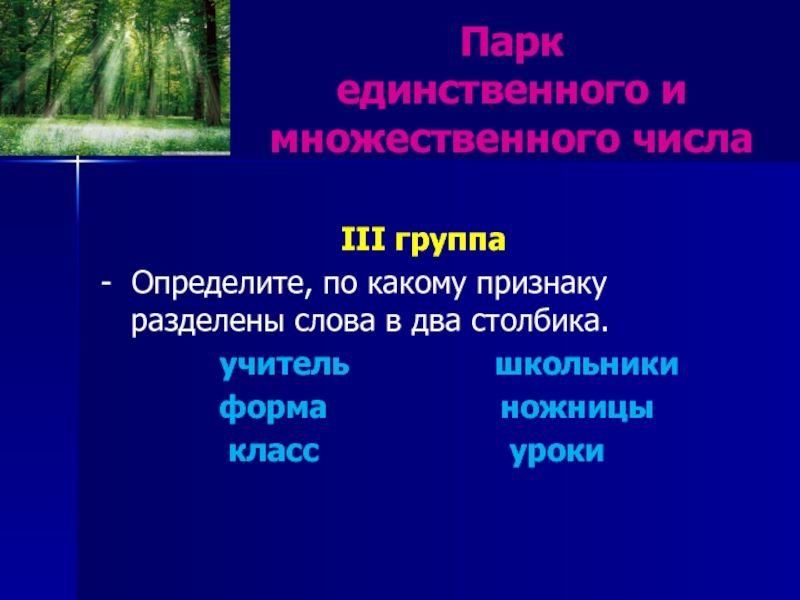 Парк единственного и множественного числа

III группа

- Определите, по какому признаку разделены слова в два столбика.

учитель
форма
класс

школьники
ножницы
уроки